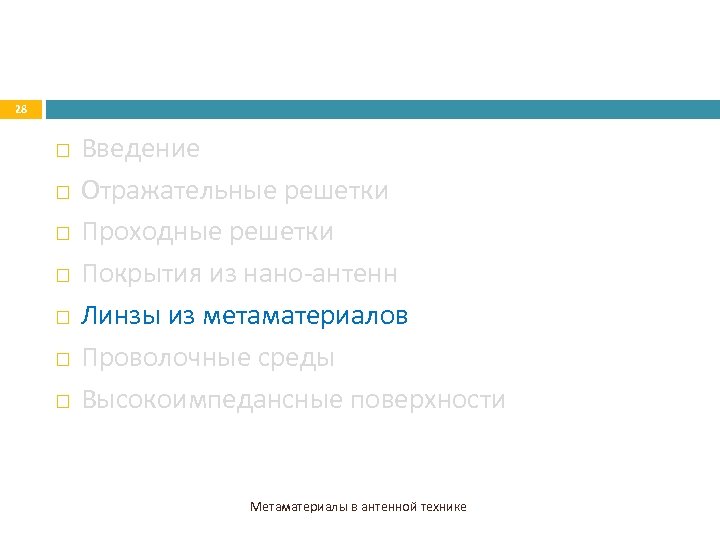 28

□ Введение
□ Отражательные решетки
□ Проходные решетки
□ Покрытия из нано-антенн
□ Линзы из метаматериалов
□ Проволочные среды
□ Высокоимпедансные поверхности

Метаматериалы в антенной технике